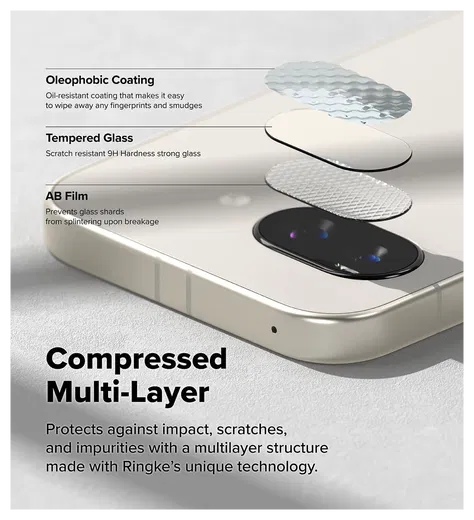 Oleophobic Coating
Oil-resistant coating that makes it easy to wipe away any fingerprints and smudges

Tempered Glass
Scratch resistant 9H Hardness strong glass

AB Film
Prevents glass shards from splintering upon breakage

Compressed Multi-Layer

Protects against impact, scratches, and impurities with a multilayer structure made with Ringke's unique technology.